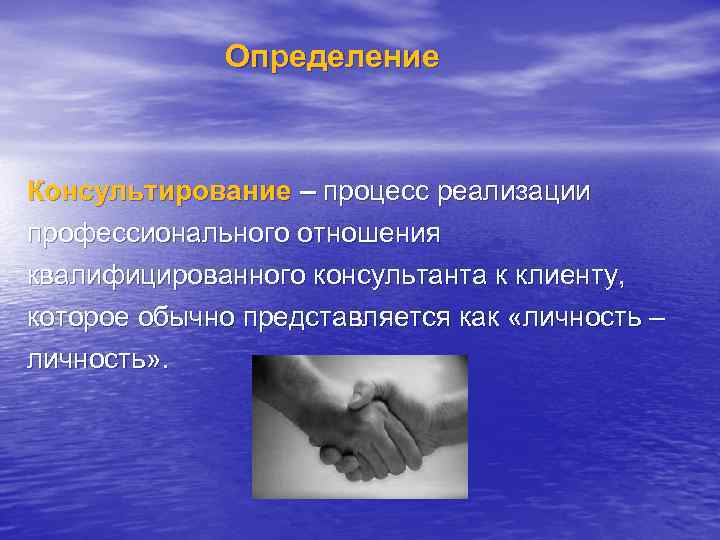 Определение

Консультирование – процесс реализации профессионального отношения квалифицированного консультанта к клиенту, которое обычно представляется как «личность – личность».